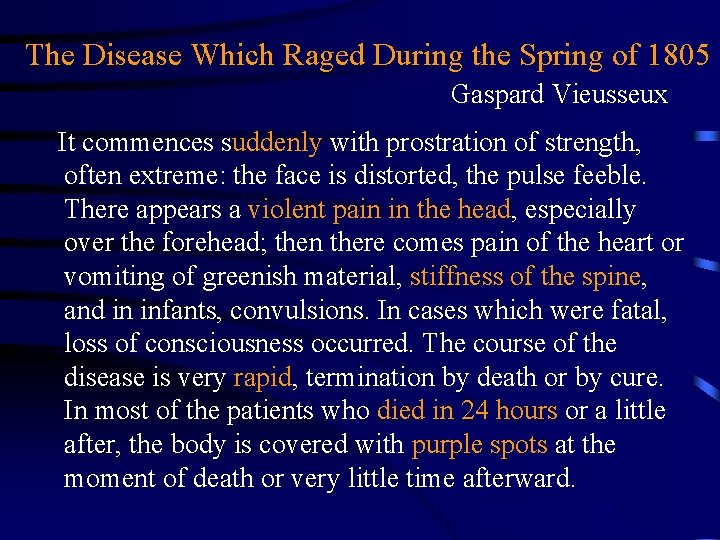 The Disease Which Raged During the Spring of 1805
Gaspard Vieusseux

It commences suddenly with prostration of strength, often extreme: the face is distorted, the pulse feeble. There appears a violent pain in the head, especially over the forehead; then there comes pain of the heart or vomiting of greenish material, stiffness of the spine, and in infants, convulsions. In cases which were fatal, loss of consciousness occurred. The course of the disease is very rapid, termination by death or by cure. In most of the patients who died in 24 hours or a little after, the body is covered with purple spots at the moment of death or very little time afterward.